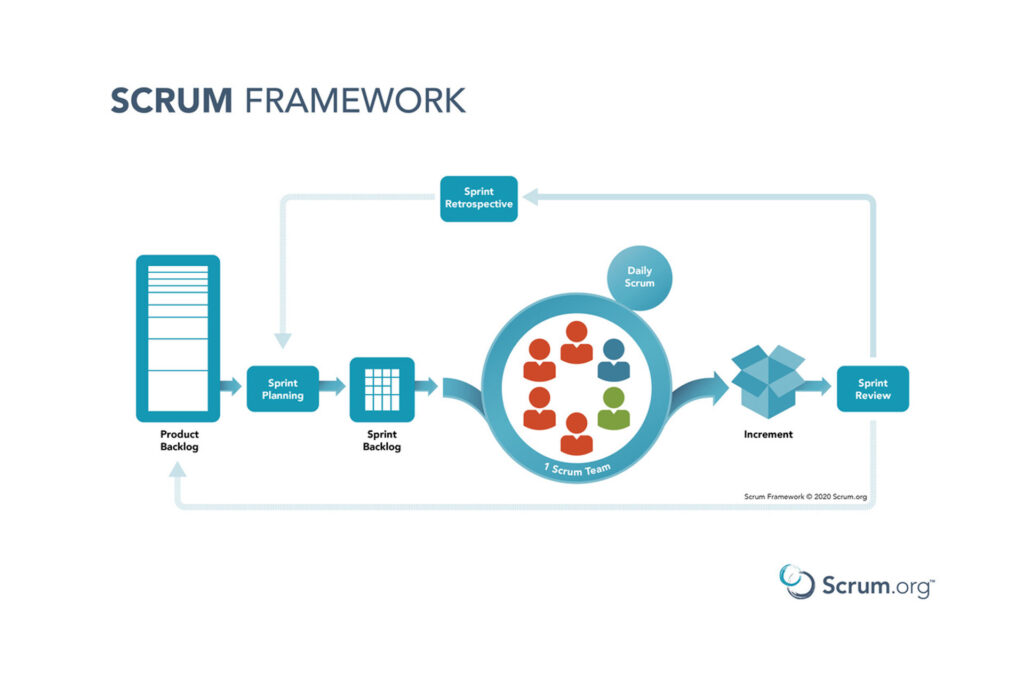 SCRUM FRAMEWORK

Sprint Retrospective

Daily Scrum

Product Backlog

Sprint Planning

Sprint Backlog

1 Scrum Team

Increment

Sprint Review

Scrum Framework © 2020 Scrum.org

Scrum.org™